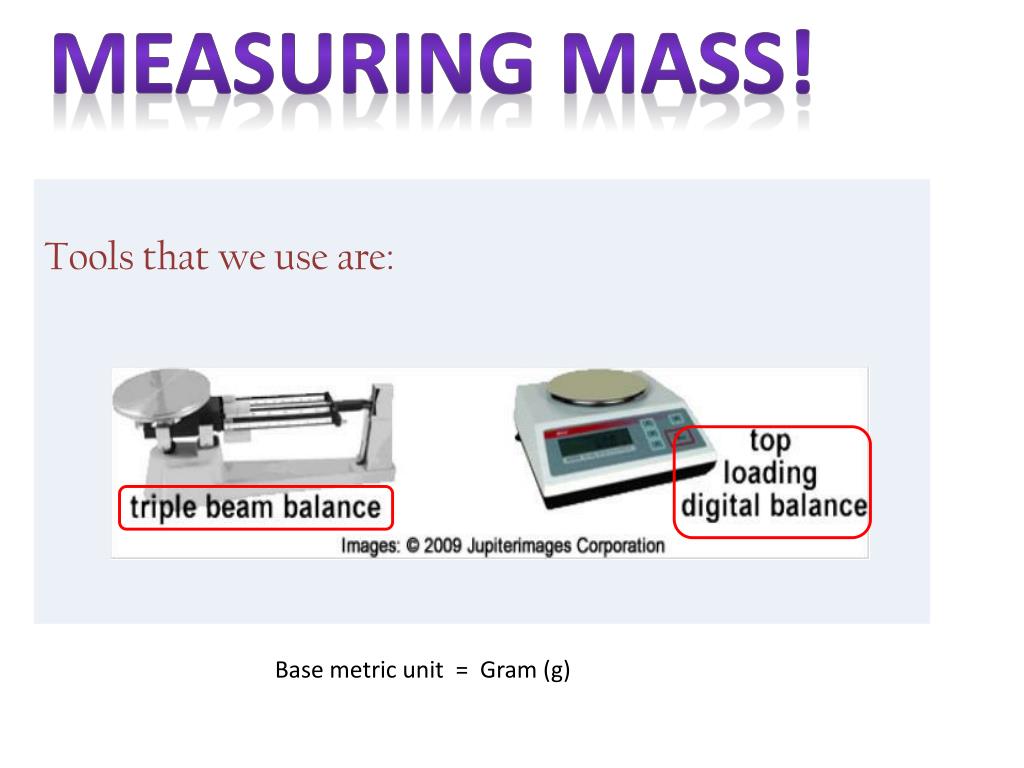 MEASURING MASS!

Tools that we use are:

triple beam balance

top loading digital balance

Images: © 2009 Jupiterimages Corporation

Base metric unit = Gram (g)